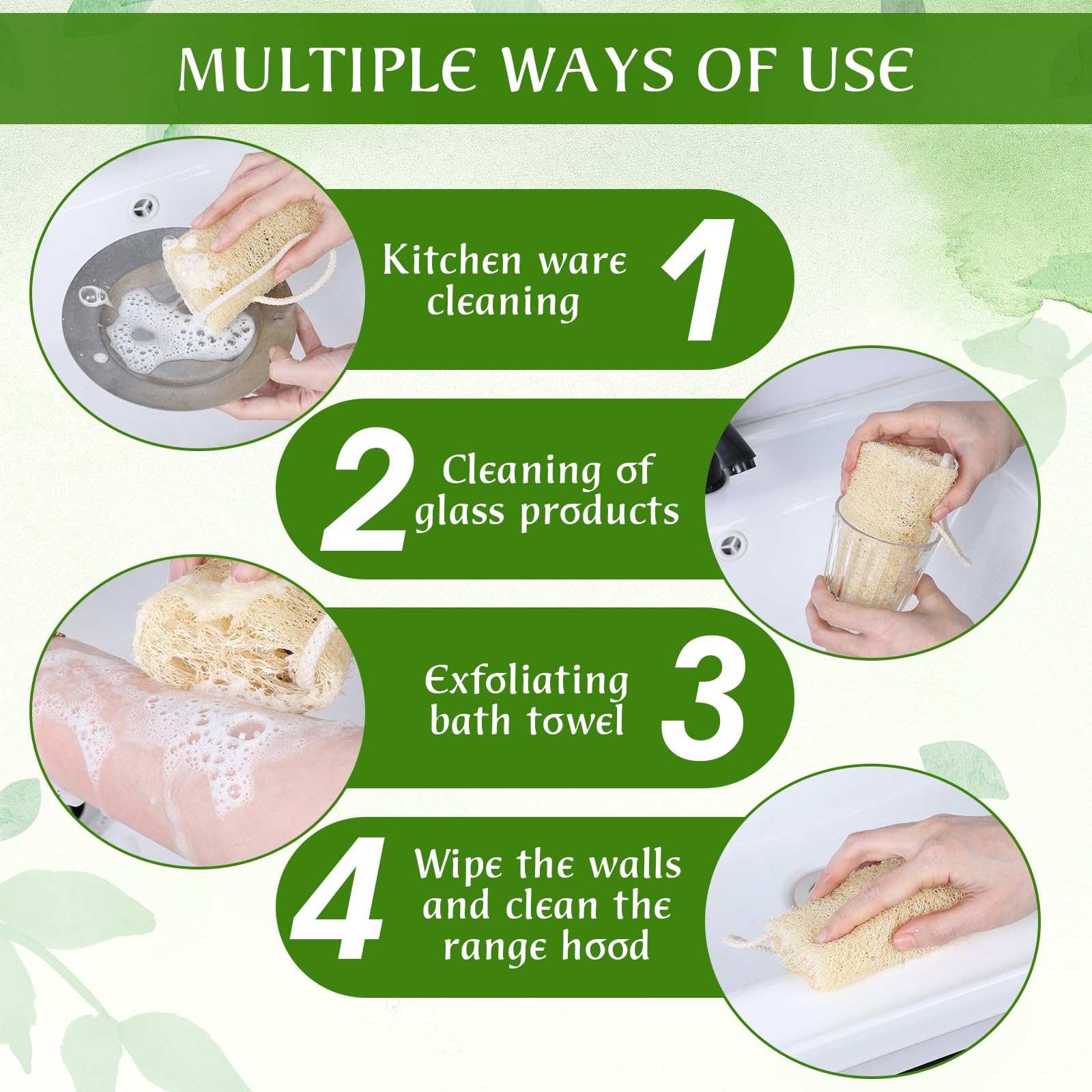 MULTIPLE WAYS OF USE

Kitchen ware cleaning 1

2 Cleaning of glass products

Exfoliating bath towel 3

4 Wipe the walls and clean the range hood